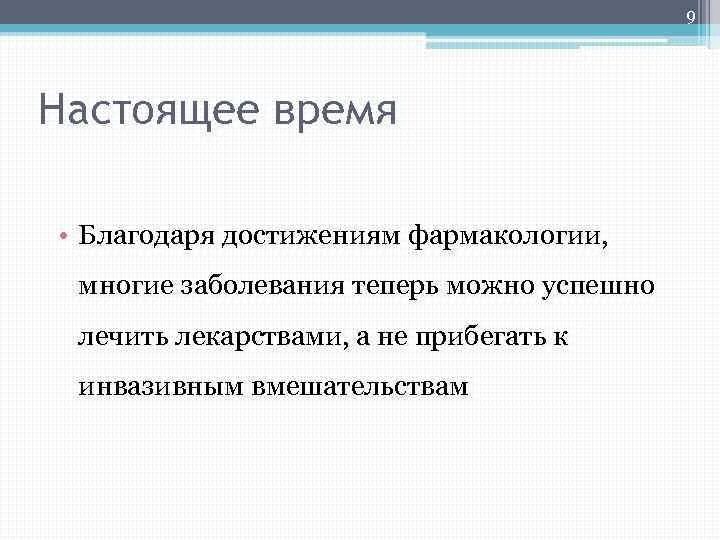 9

Настоящее время

• Благодаря достижениям фармакологии, многие заболевания теперь можно успешно лечить лекарствами, а не прибегать к инвазивным вмешательствам